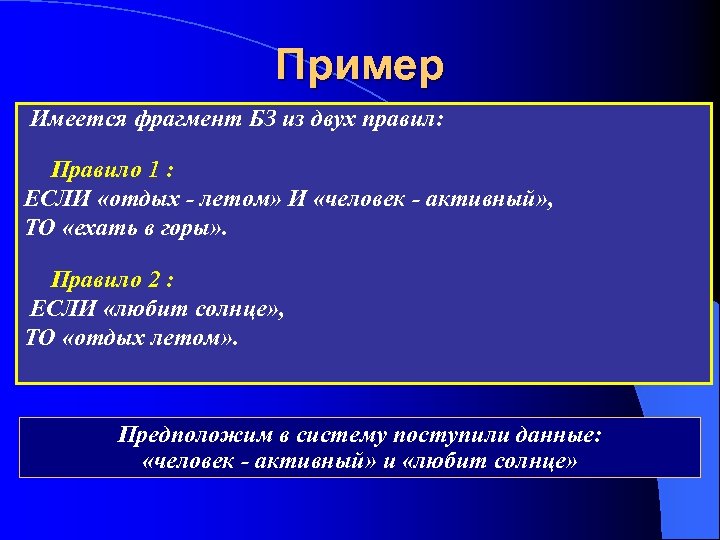 Пример

Имеется фрагмент БЗ из двух правил:

Правило 1 :
ЕСЛИ «отдых - летом» И «человек - активный»,
ТО «ехать в горы».

Правило 2 :
ЕСЛИ «любит солнце»,
ТО «отдых летом».

Предположим в систему поступили данные:
«человек - активный» и «любит солнце»